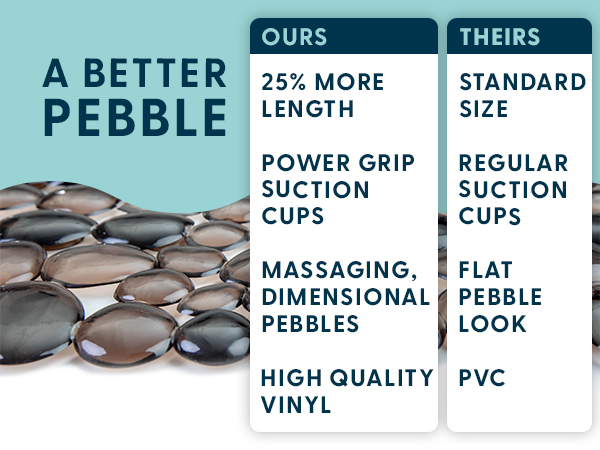 A BETTER PEBBLE

| OURS | THEIRS |
|---|---|
| 25% MORE LENGTH | STANDARD SIZE |
| POWER GRIP SUCTION CUPS | REGULAR SUCTION CUPS |
| MASSAGING, DIMENSIONAL PEBBLES | FLAT PEBBLE LOOK |
| HIGH QUALITY VINYL | PVC |